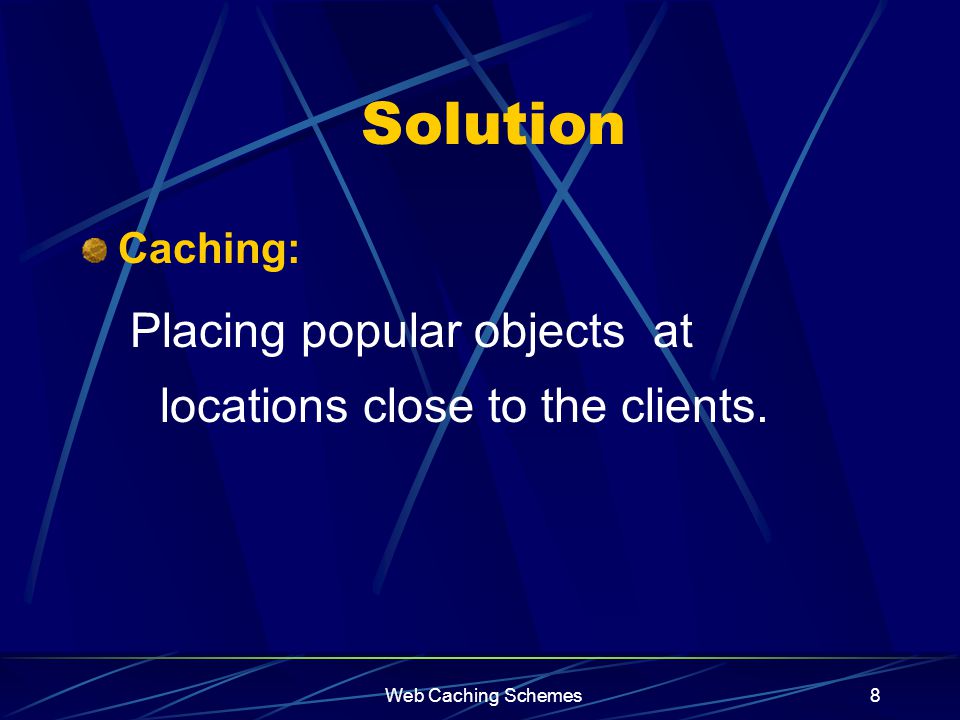 Solution

Caching:

Placing popular objects at locations close to the clients.

Web Caching Schemes

8